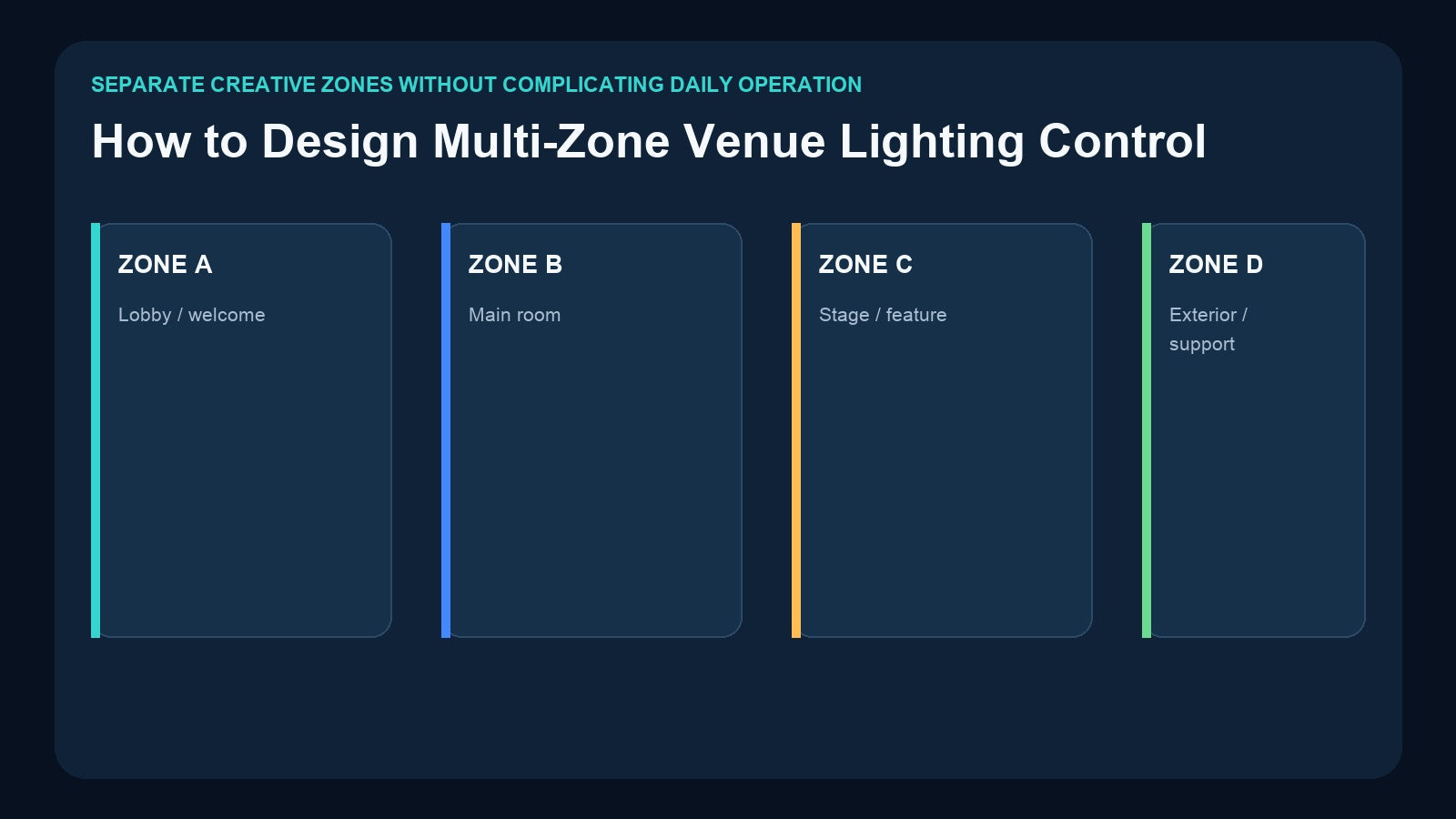 SEPARATE CREATIVE ZONES WITHOUT COMPLICATING DAILY OPERATION

How to Design Multi-Zone Venue Lighting Control

ZONE A

Lobby / welcome

ZONE B

Main room

ZONE C

Stage / feature

ZONE D

Exterior / support